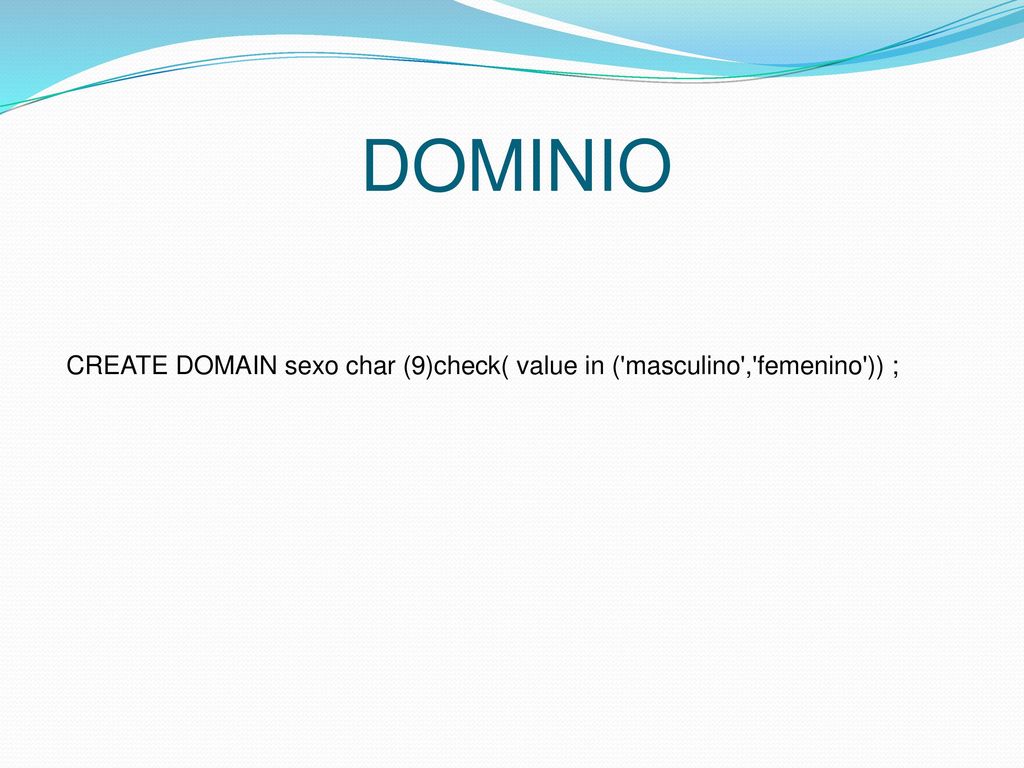 DOMINIO

CREATE DOMAIN sexo char (9)check( value in ('masculino','femenino')) ;